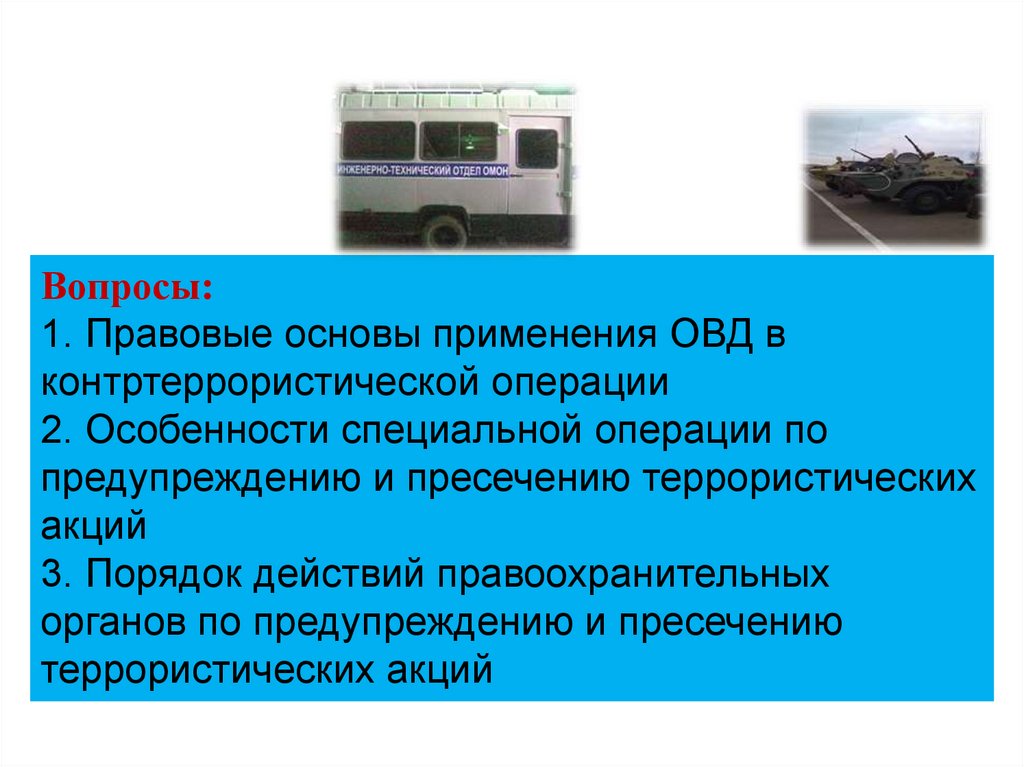 ИНЖЕНЕРНО-ТЕХНИЧЕСКИЙ ОТДЕЛ ОМОН

Вопросы:
1. Правовые основы применения ОВД в контртеррористической операции
2. Особенности специальной операции по предупреждению и пресечению террористических акций
3. Порядок действий правоохранительных органов по предупреждению и пресечению террористических акций